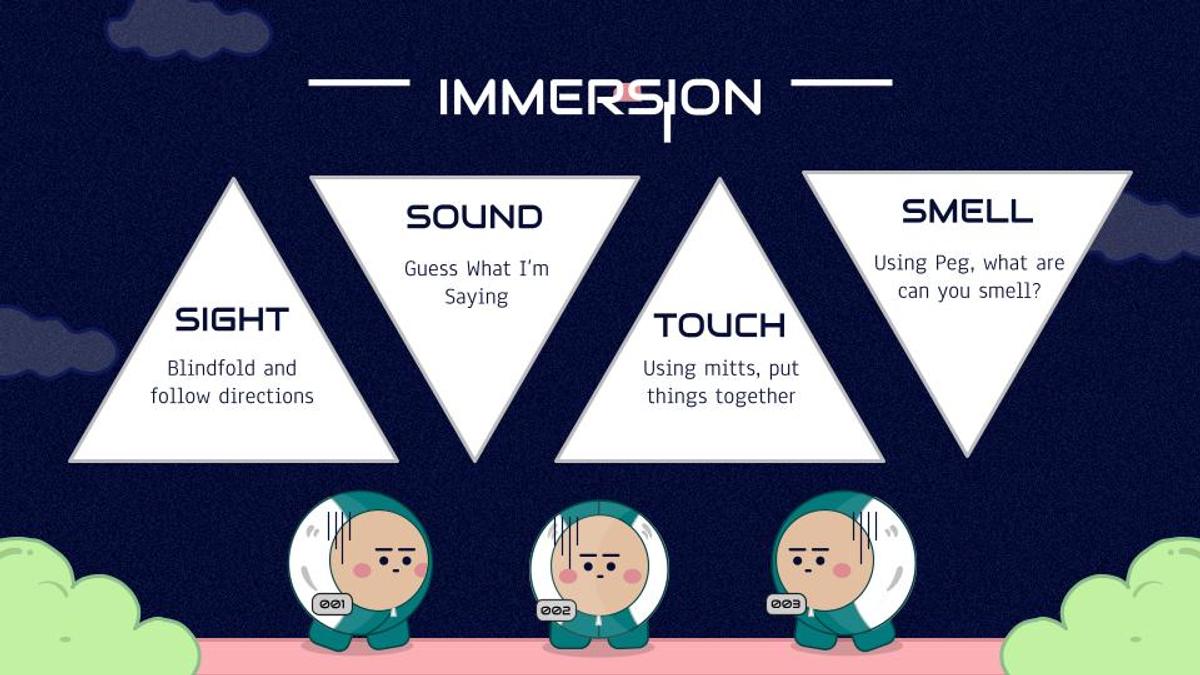 IMMERSION

SIGHT
Blindfold and follow directions

SOUND
Guess What I'm Saying

TOUCH
Using mitts, put things together

SMELL
Using Peg, what are can you smell?

001

002

003